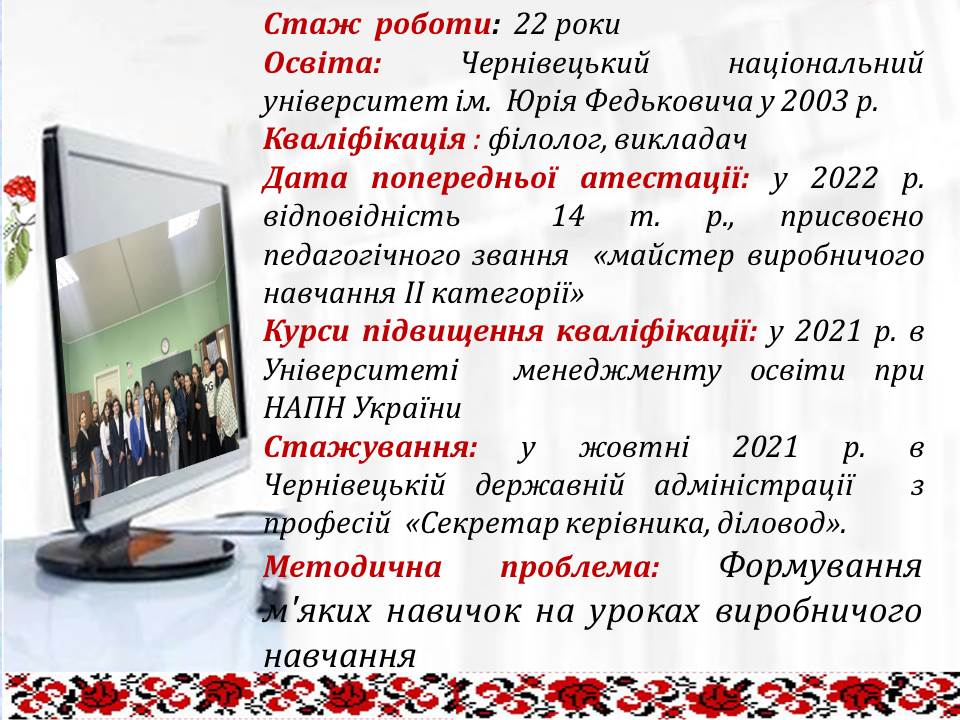 Стаж роботи: 22 роки
Освіта: Чернівецький національний університет ім. Юрія Федьковича у 2003 р.
Кваліфікація : філолог, викладач
Дата попередньої атестації: у 2022 р. відповідність 14 т. р., присвоєно педагогічного звання «майстер виробничого навчання ІІ категорії»
Курси підвищення кваліфікації: у 2021 р. в Університеті менеджменту освіти при НАПН України
Стажування: у жовтні 2021 р. в Чернівецькій державній адміністрації з професій «Секретар керівника, діловод».
Методична проблема: Формування м'яких навичок на уроках виробничого навчання